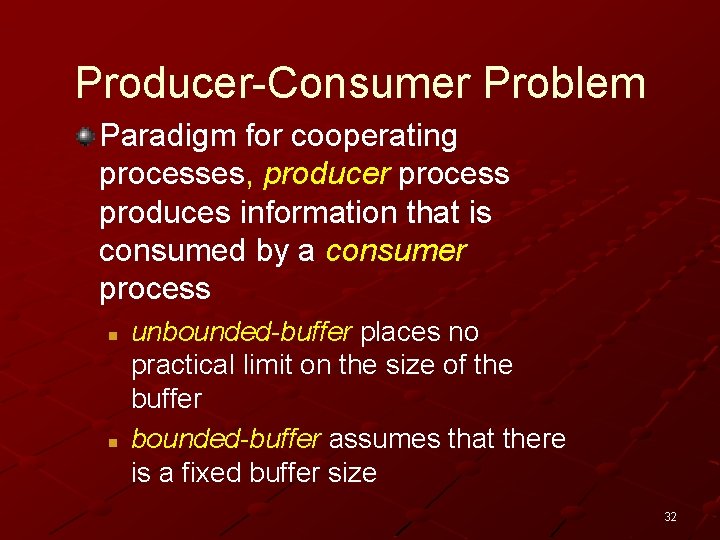 Producer-Consumer Problem

Paradigm for cooperating processes, producer process produces information that is consumed by a consumer process

unbounded-buffer places no practical limit on the size of the buffer

bounded-buffer assumes that there is a fixed buffer size

32